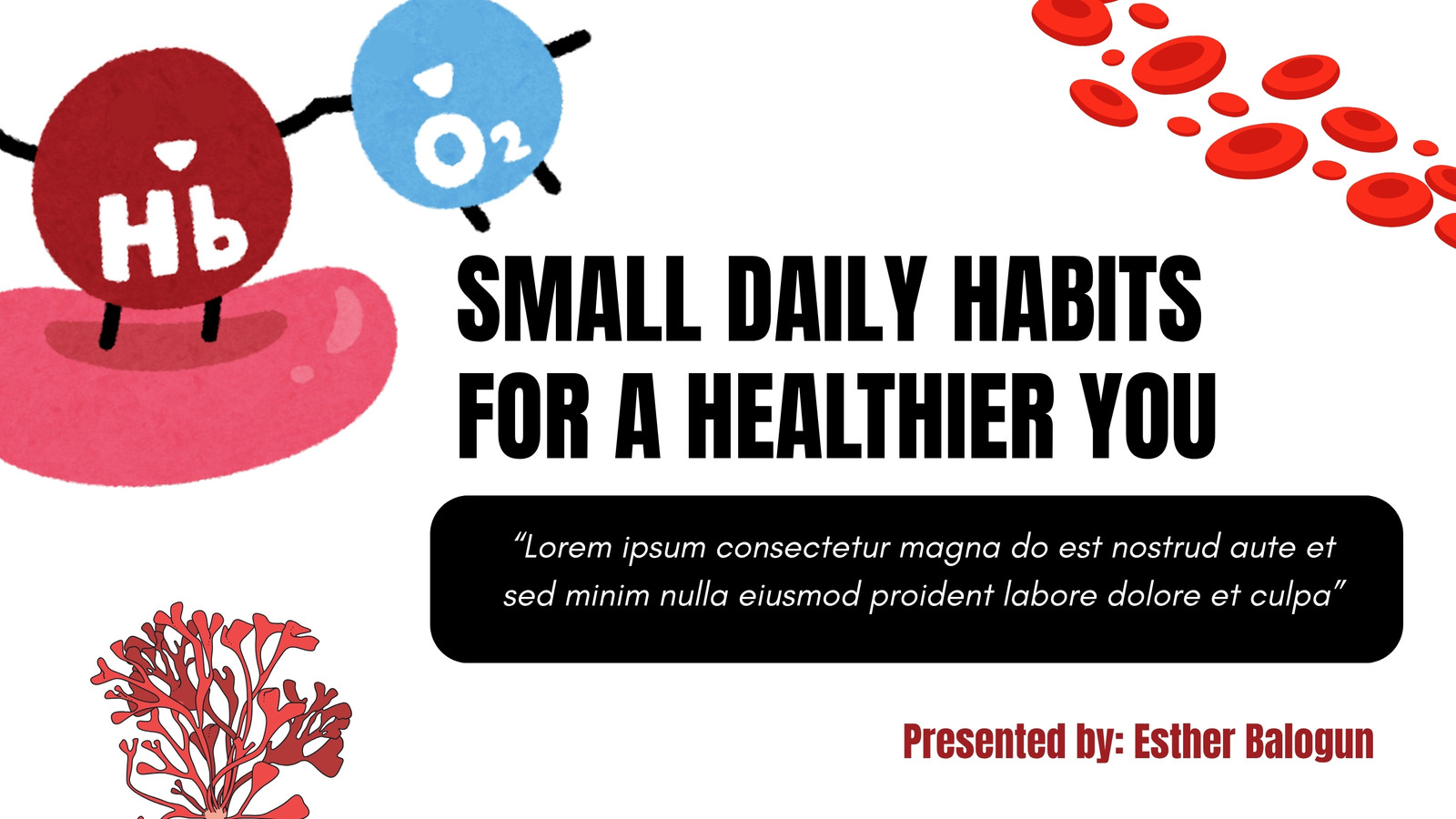 Hb

$O_2$

SMALL DAILY HABITS FOR A HEALTHIER YOU

“Lorem ipsum consectetur magna do est nostrud aute et sed minim nulla eiusmod proident labore dolore et culpa”

Presented by: Esther Balogun